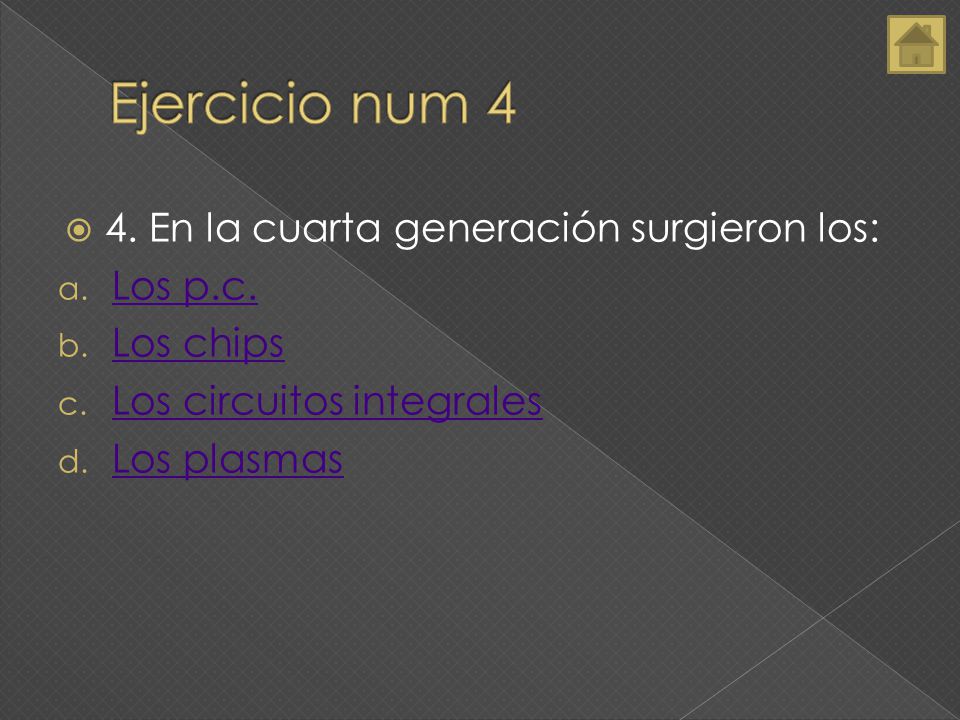 Ejercicio num 4

4. En la cuarta generación surgieron los:

a. Los p.c.
b. Los chips
c. Los circuitos integrales
d. Los plasmas